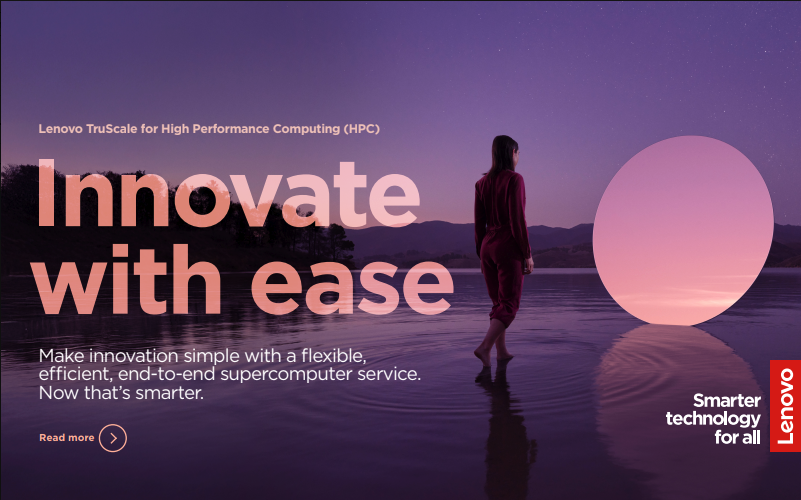 Lenovo TruScale for High Performance Computing (HPC)

Innovate with ease

Make innovation simple with a flexible, efficient, end-to-end supercomputer service. Now that's smarter.

Read more

Smarter technology for all

Lenovo